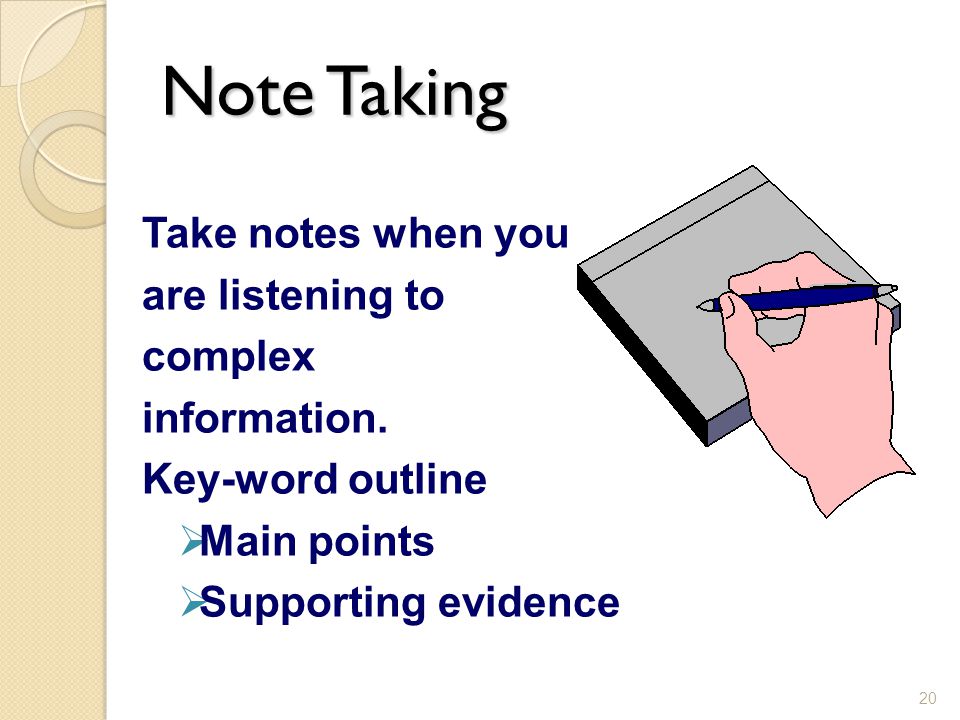 Note Taking

Take notes when you are listening to complex information.
Key-word outline
➢Main points
➢Supporting evidence

20